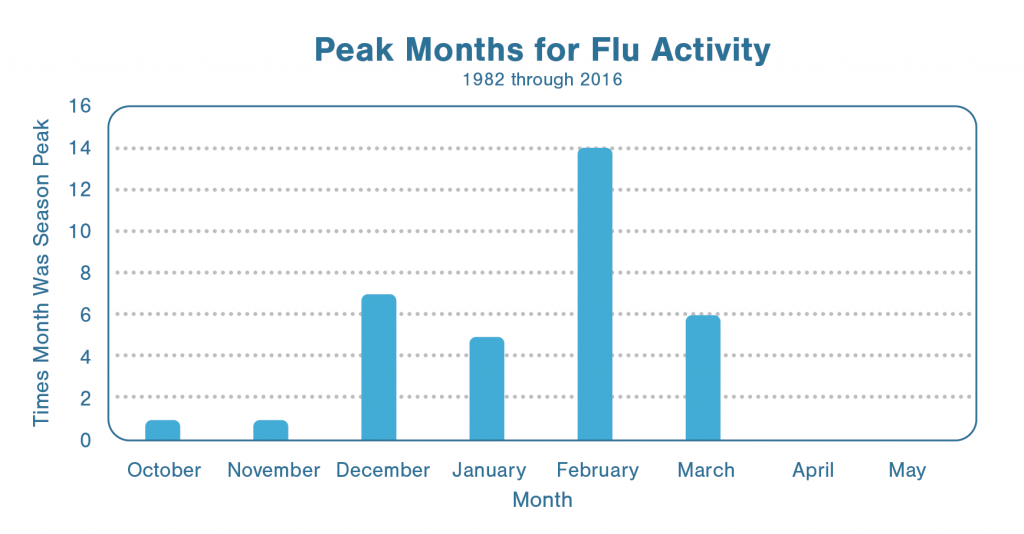 Peak Months for Flu Activity
1982 through 2016

Times Month Was Season Peak

16
14
12
10
8
6
4
2
0

October November December January February March April May

Month